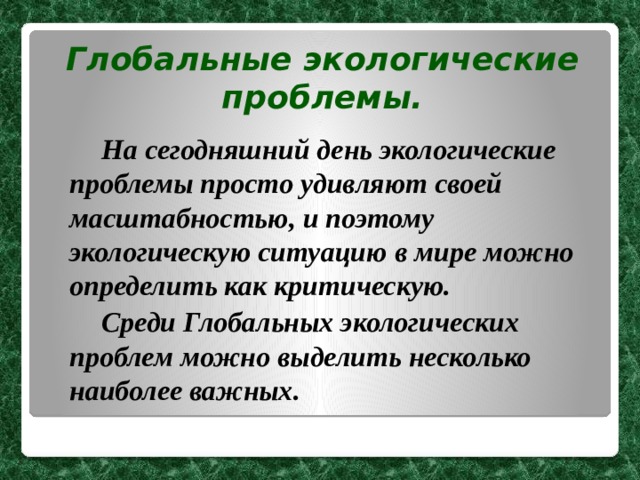 Глобальные экологические проблемы.

На сегодняшний день экологические проблемы просто удивляют своей масштабностью, и поэтому экологическую ситуацию в мире можно определить как критическую.

Среди Глобальных экологических проблем можно выделить несколько наиболее важных.